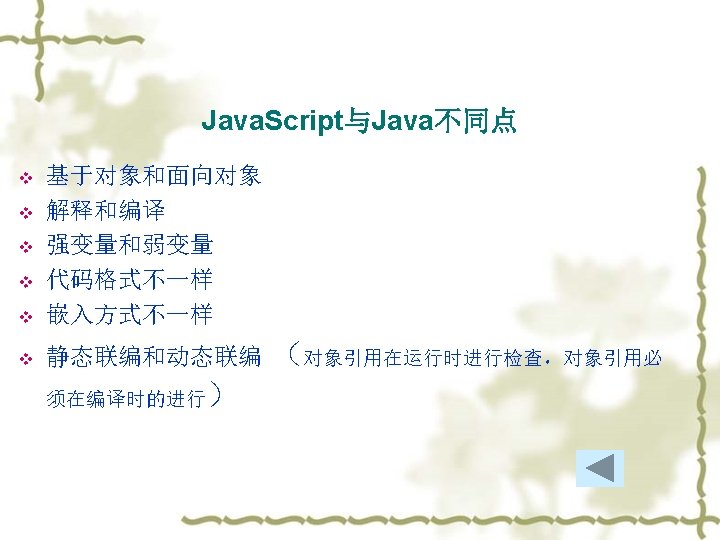 JavaScript与Java不同点

❖ 基于对象和面向对象
❖ 解释和编译
❖ 强变量和弱变量
❖ 代码格式不一样
❖ 嵌入方式不一样
❖ 静态联编和动态联编 （对象引用在运行时进行检查，对象引用必须在编译时的进行）